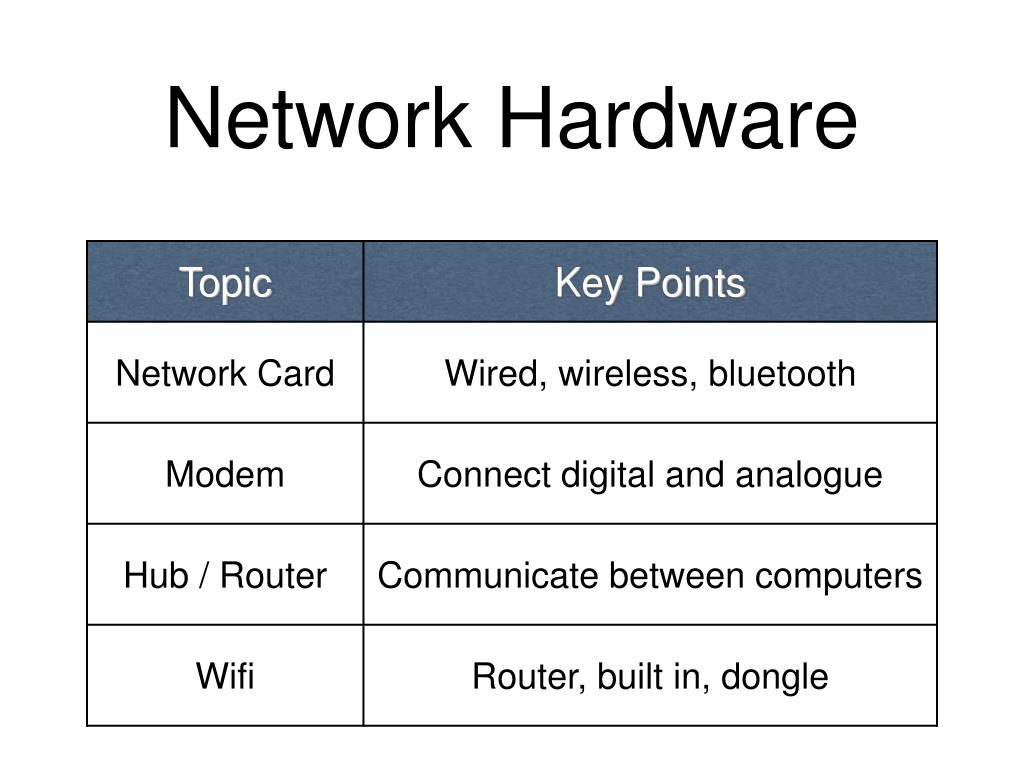 Network Hardware

| Topic | Key Points |
|---|---|
| Network Card | Wired, wireless, bluetooth |
| Modem | Connect digital and analogue |
| Hub / Router | Communicate between computers |
| Wifi | Router, built in, dongle |